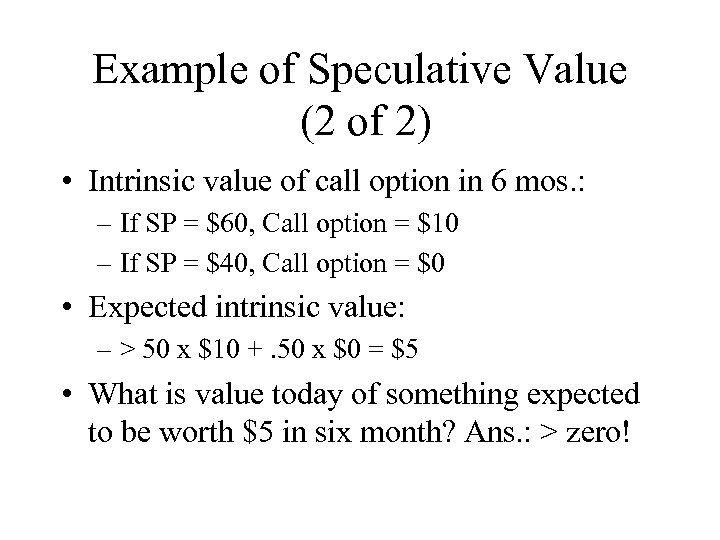 Example of Speculative Value (2 of 2)

• Intrinsic value of call option in 6 mos.:
– If SP = \$60, Call option = \$10
– If SP = \$40, Call option = \$0

• Expected intrinsic value:
– > 50 x \$10 + .50 x \$0 = \$5

• What is value today of something expected to be worth \$5 in six month? Ans.: > zero!